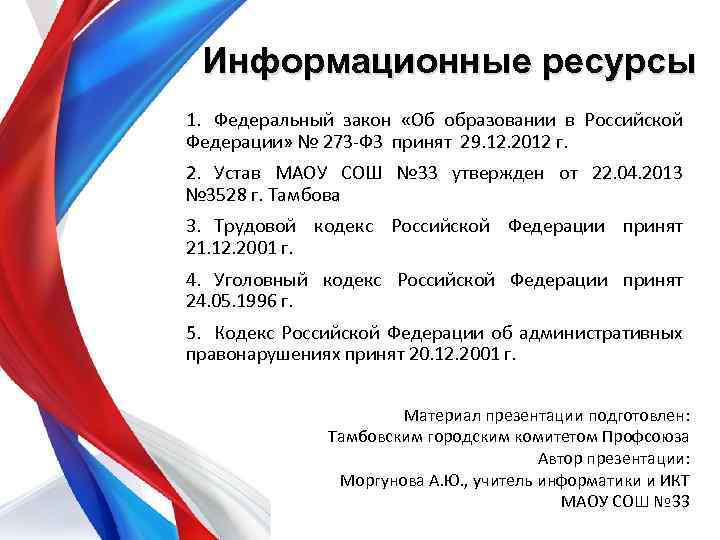 Информационные ресурсы

1. Федеральный закон «Об образовании в Российской Федерации» № 273-ФЗ принят 29.12.2012 г.

2. Устав МАОУ СОШ №33 утвержден от 22.04.2013 №3528 г. Тамбова

3. Трудовой кодекс Российской Федерации принят 21.12.2001 г.

4. Уголовный кодекс Российской Федерации принят 24.05.1996 г.

5. Кодекс Российской Федерации об административных правонарушениях принят 20.12.2001 г.

Материал презентации подготовлен:
Тамбовским городским комитетом Профсоюза
Автор презентации:
Моргунова А.Ю., учитель информатики и ИКТ
МАОУ СОШ №33